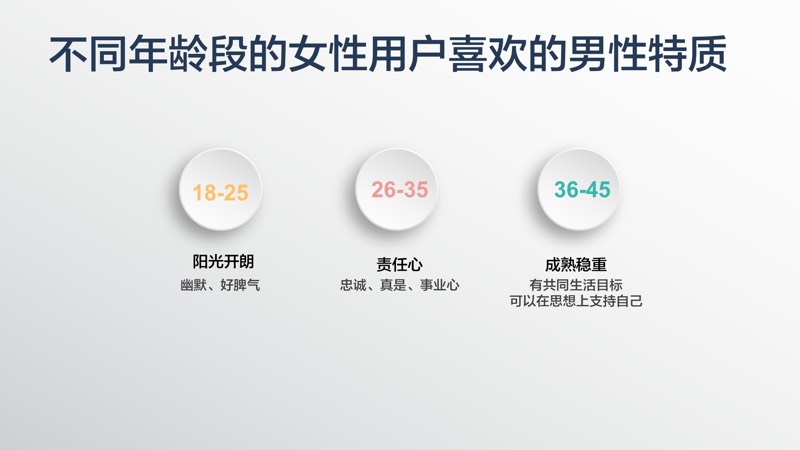 不同年龄段的女性用户喜欢的男性特质

18-25

阳光开朗
幽默、好脾气

26-35

责任心
忠诚、真是、事业心

36-45

成熟稳重
有共同生活目标
可以在思想上支持自己